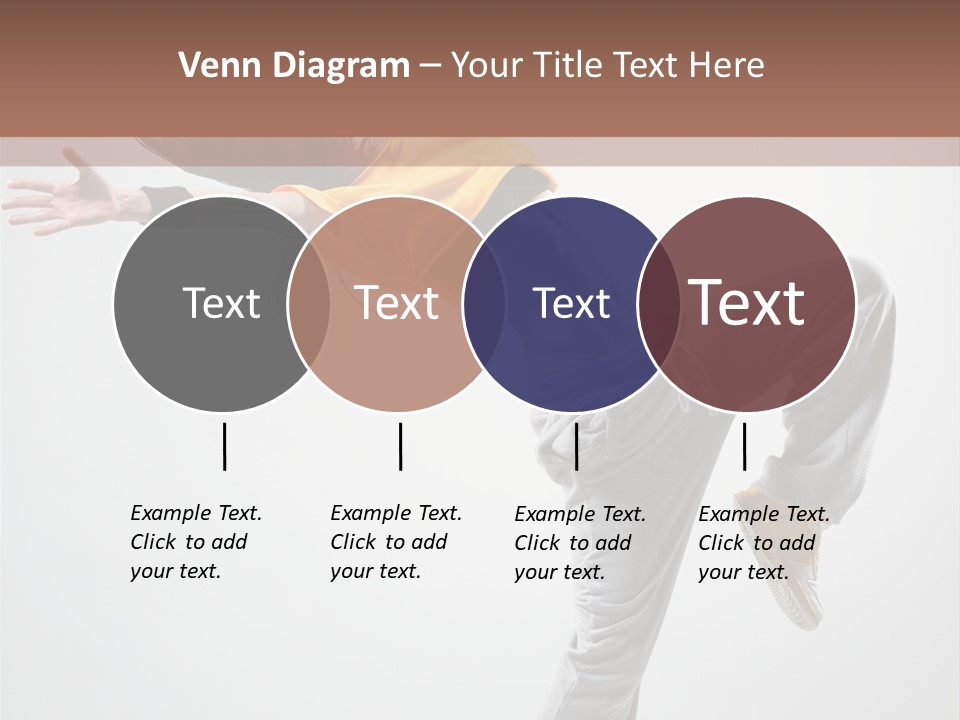 Venn Diagram – Your Title Text Here

Text

Text

Text

Text

Example Text. Click to add your text.

Example Text. Click to add your text.

Example Text. Click to add your text.

Example Text. Click to add your text.